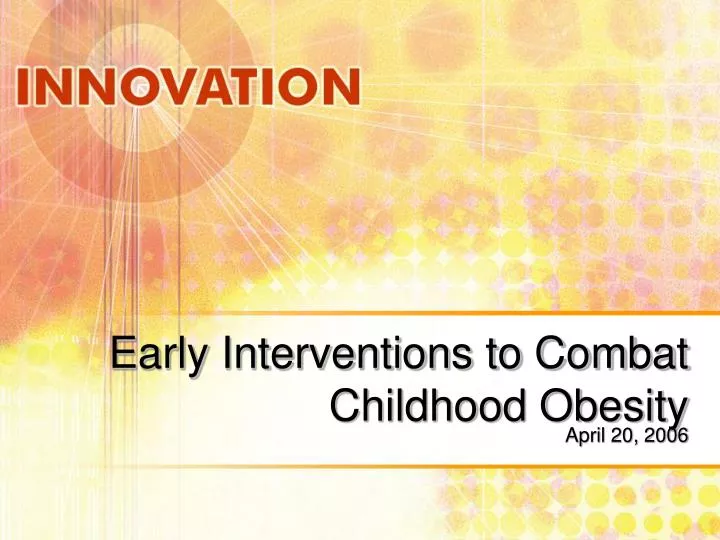 INNOVATION

Early Interventions to Combat Childhood Obesity

April 20, 2006